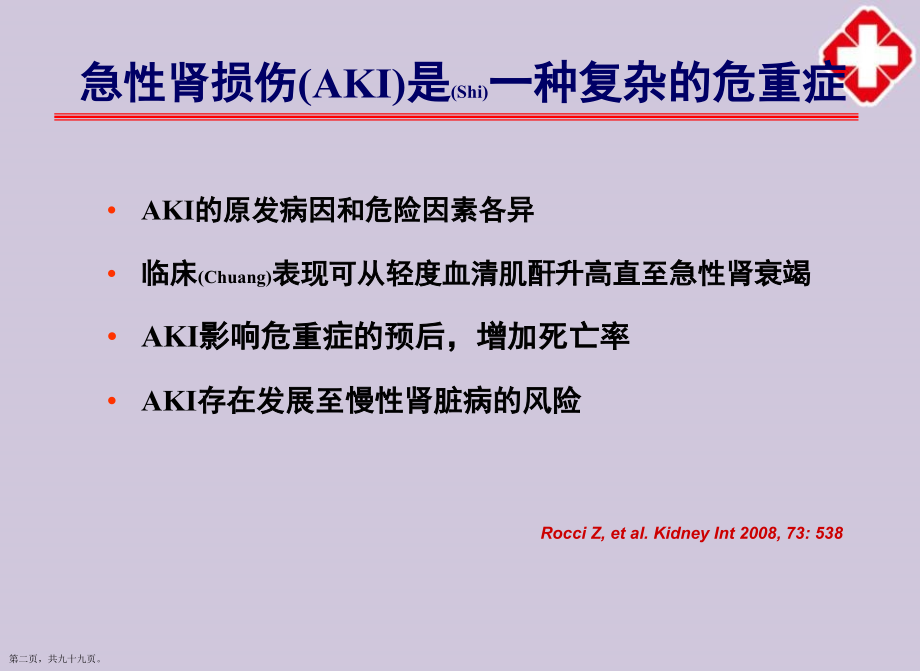 急性肾损伤(AKI)是(Shi)一种复杂的危重症

• AKI的原发病因和危险因素各异

• 临床(Chuang)表现可从轻度血清肌酐升高直至急性肾衰竭

• AKI影响危重症的预后，增加死亡率

• AKI存在发展至慢性肾脏病的风险

Rocci Z, et al. Kidney Int 2008, 73: 538

第二页，共九十九页。